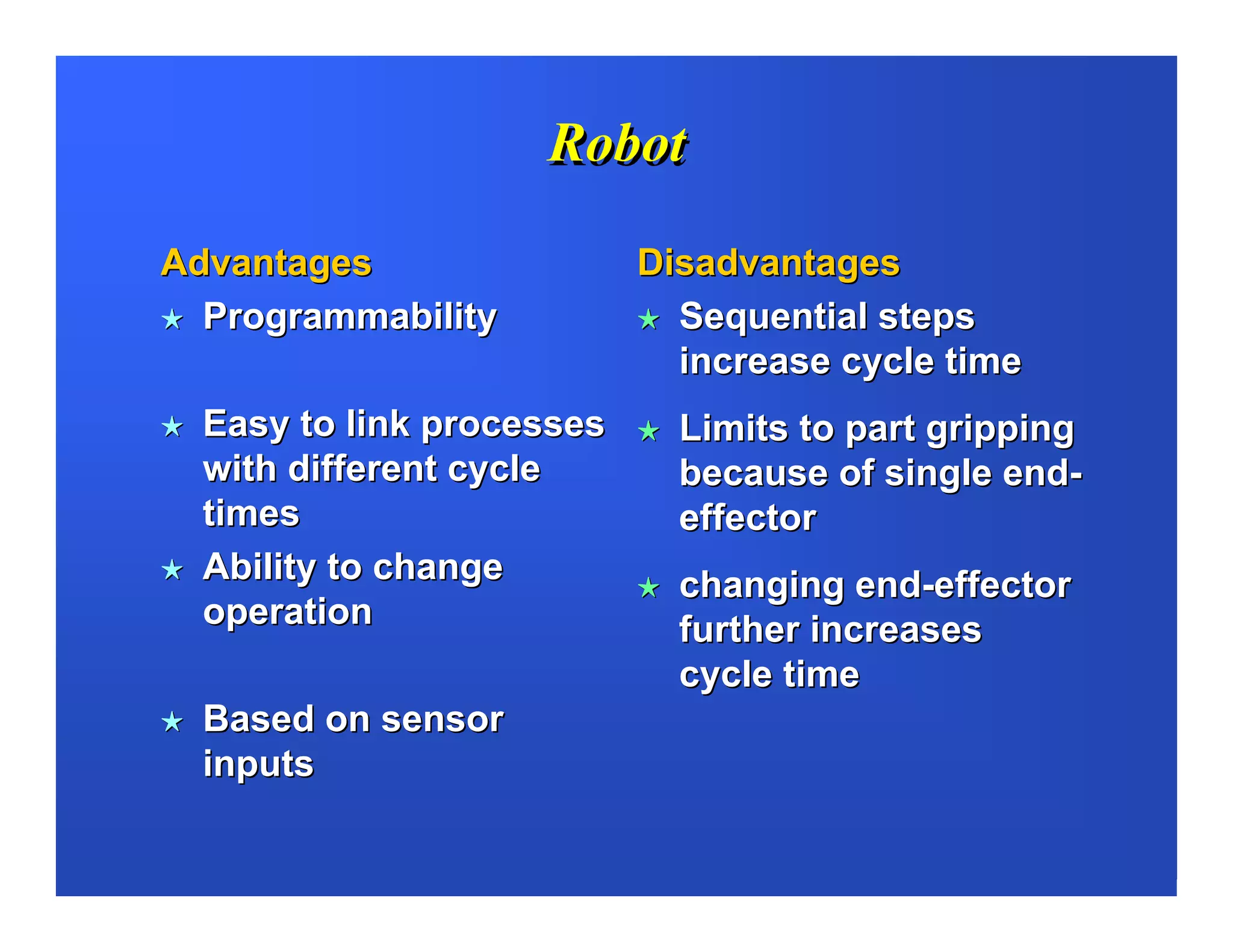 Robot

Advantages

★ Programmability

★ Easy to link processes with different cycle times

★ Ability to change operation

★ Based on sensor inputs

Disadvantages

★ Sequential steps increase cycle time

★ Limits to part gripping because of single end-effector

★ changing end-effector further increases cycle time